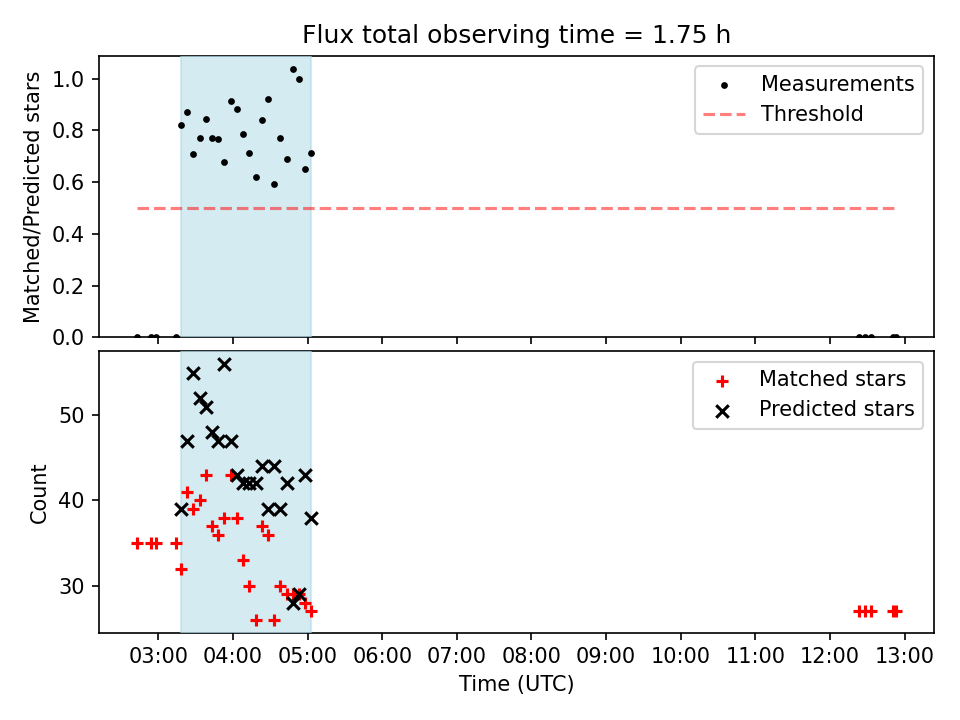 Flux total observing time = 1.75 h

Matched/Predicted stars

1.0
0.8
0.6
0.4
0.2
0.0

Measurements
Threshold

Count

50
40
30

Matched stars
Predicted stars

03:00 04:00 05:00 06:00 07:00 08:00 09:00 10:00 11:00 12:00 13:00

Time (UTC)